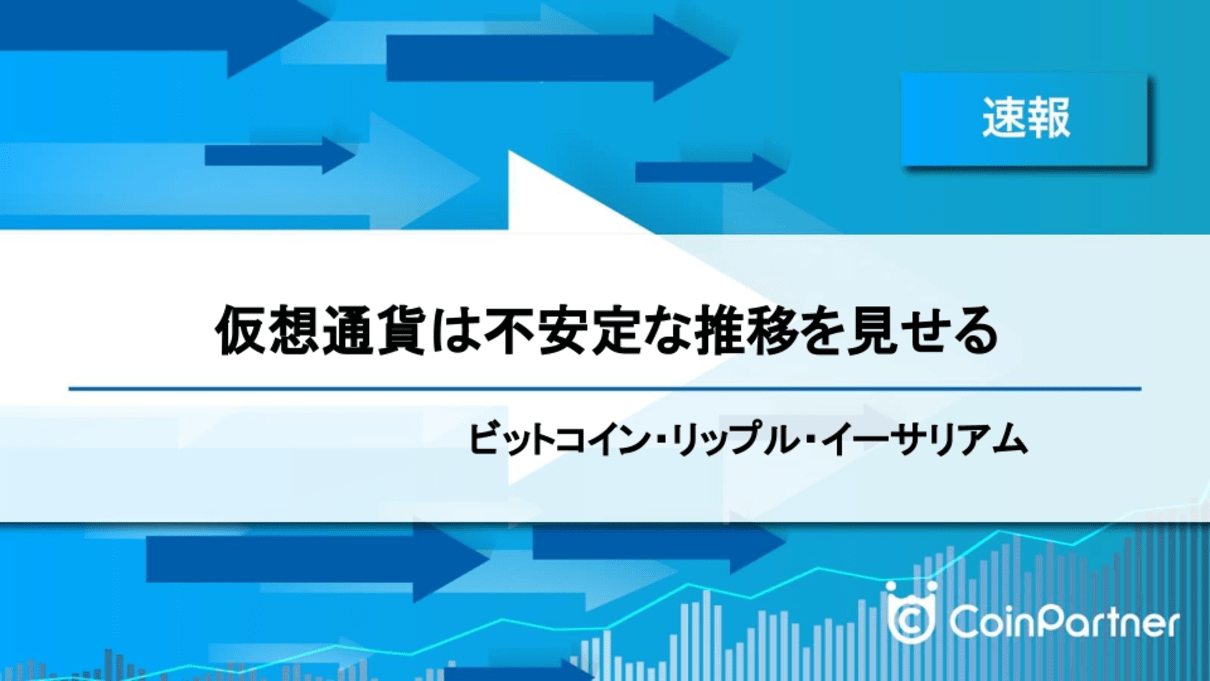 速報

仮想通貨は不安定な推移を見せる

ビットコイン・リップル・イーサリアム

CoinPartner